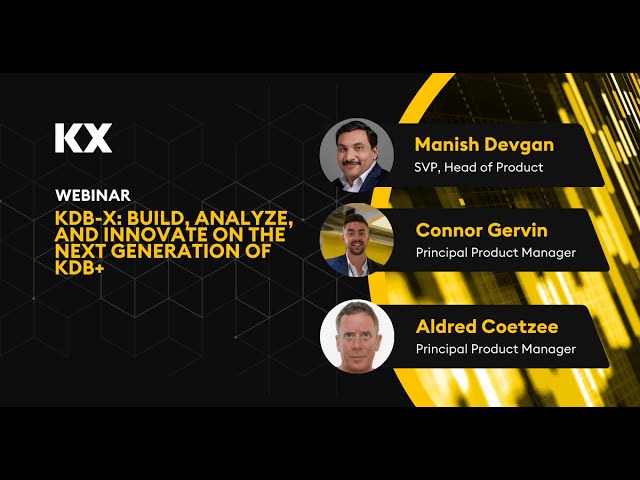 KX

WEBINAR
KDB-X: BUILD, ANALYZE, AND INNOVATE ON THE NEXT GENERATION OF KDB+

Manish Devgan
SVP, Head of Product

Connor Gervin
Principal Product Manager

Aldred Coetzee
Principal Product Manager